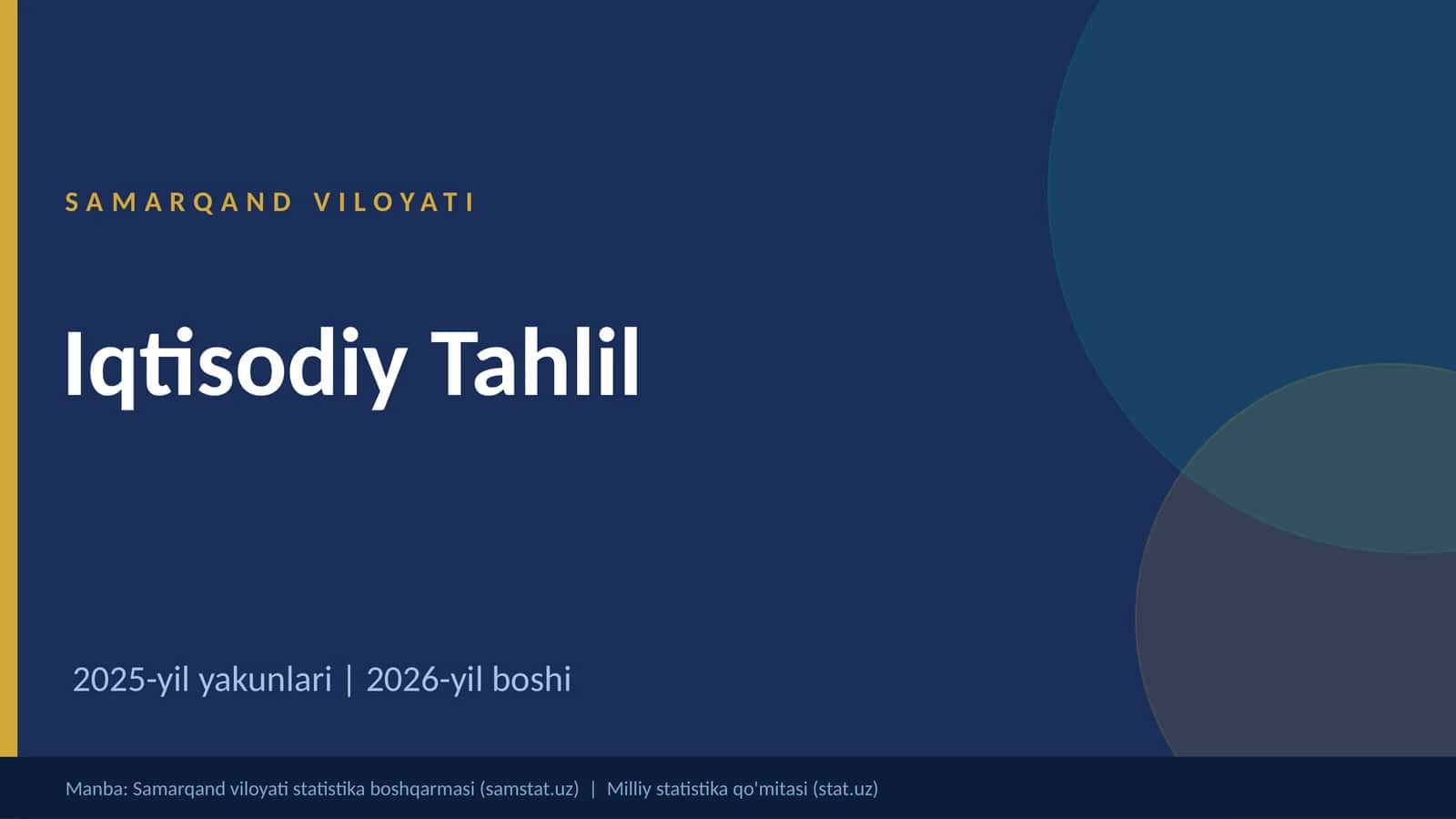 SAMARQAND VILOYATI

Iqtisodiy Tahlil

2025-yil yakunlari | 2026-yil boshi

Manba: Samarqand viloyati statistika boshqarmasi (samstat.uz) | Milliy statistika qo'mitasi (stat.uz)